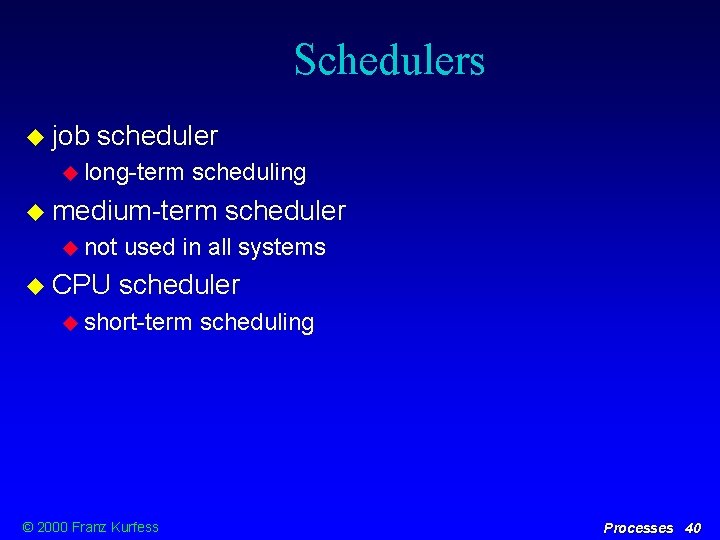 Schedulers

job scheduler

long-term scheduling

medium-term scheduler

not used in all systems

CPU scheduler

short-term scheduling

© 2000 Franz Kurfess

Processes 40